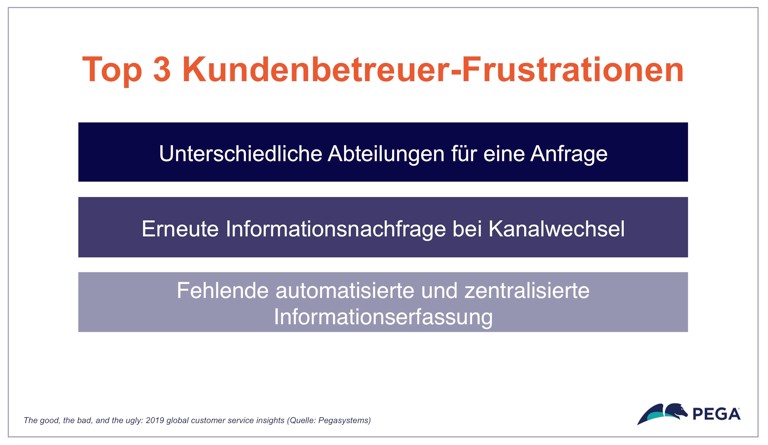 Top 3 Kundenbetreuer-Frustrationen

Unterschiedliche Abteilungen für eine Anfrage

Erneute Informationsnachfrage bei Kanalwechsel

Fehlende automatisierte und zentralisierte Informationserfassung

The good, the bad, and the ugly: 2019 global customer service insights (Quelle: Pegasystems)

PEGA